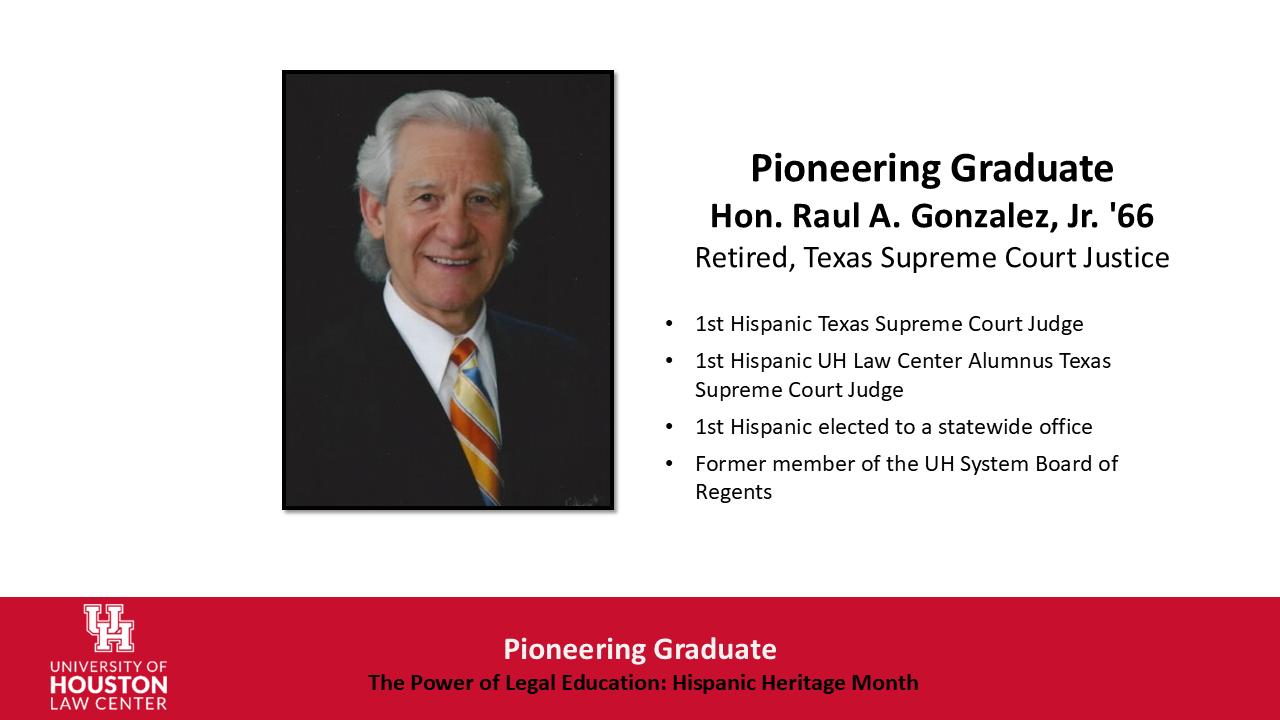 Pioneering Graduate
Hon. Raul A. Gonzalez, Jr. '66
Retired, Texas Supreme Court Justice

• 1st Hispanic Texas Supreme Court Judge
• 1st Hispanic UH Law Center Alumnus Texas Supreme Court Judge
• 1st Hispanic elected to a statewide office
• Former member of the UH System Board of Regents

UH
UNIVERSITY OF
HOUSTON
LAW CENTER

Pioneering Graduate
The Power of Legal Education: Hispanic Heritage Month